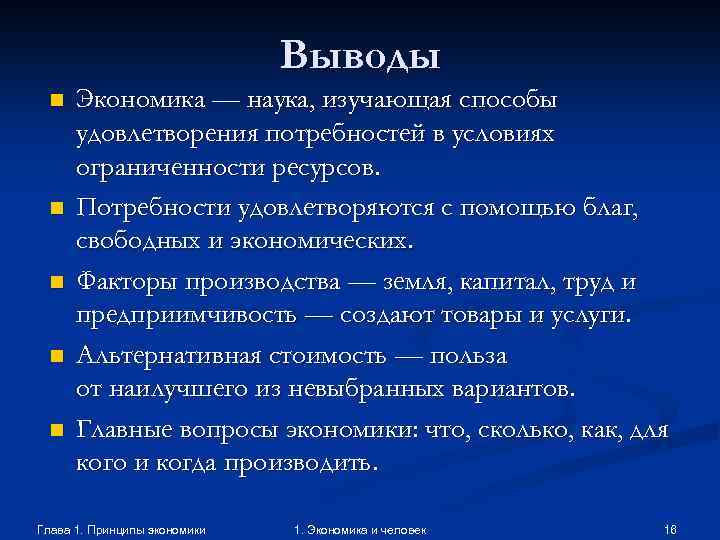 Выводы

Экономика — наука, изучающая способы удовлетворения потребностей в условиях ограниченности ресурсов.

Потребности удовлетворяются с помощью благ, свободных и экономических.

Факторы производства — земля, капитал, труд и предприимчивость — создают товары и услуги.

Альтернативная стоимость — польза от наилучшего из невыбранных вариантов.

Главные вопросы экономики: что, сколько, как, для кого и когда производить.

Глава 1. Принципы экономики 1. Экономика и человек 16